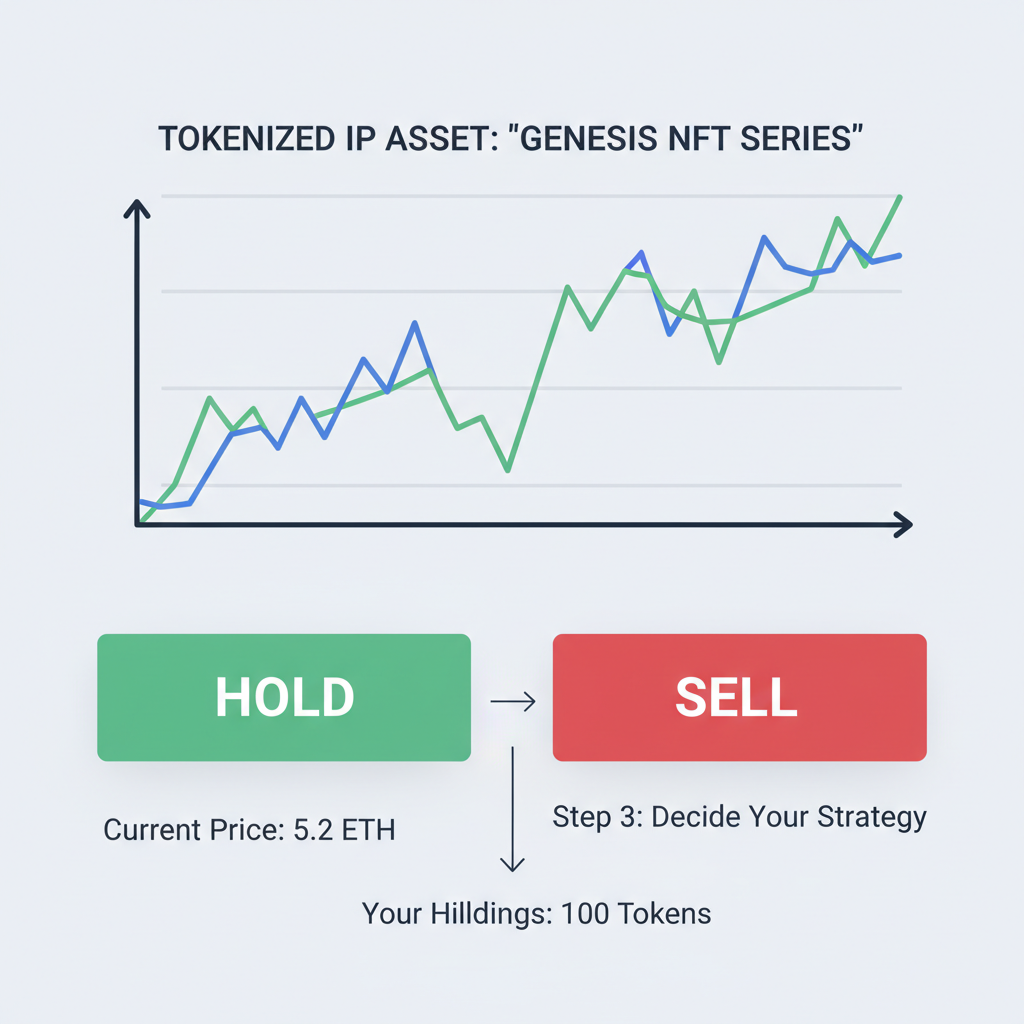 TOKENIZED IP ASSET: "GENESIS NFT SERIES"

HOLD

SELL

Current Price: 5.2 ETH

Step 3: Decide Your Strategy

Your Hilldings: 100 Tokens